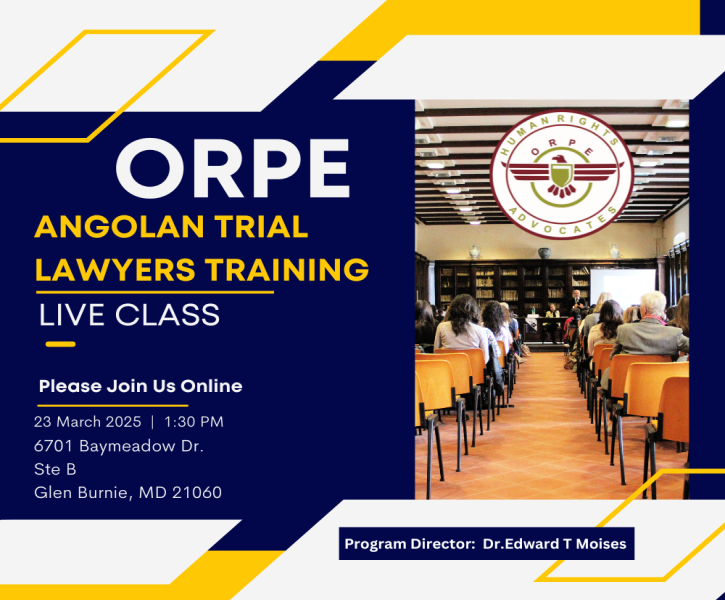 ORPE

ANGOLAN TRIAL LAWYERS TRAINING

LIVE CLASS

Please Join Us Online

23 March 2025 | 1:30 PM
6701 Baymeadow Dr.
Ste B
Glen Burnie, MD 21060

HUMAN RIGHTS
ORPE
ADVOCATES

Program Director: Dr.Edward T Moises